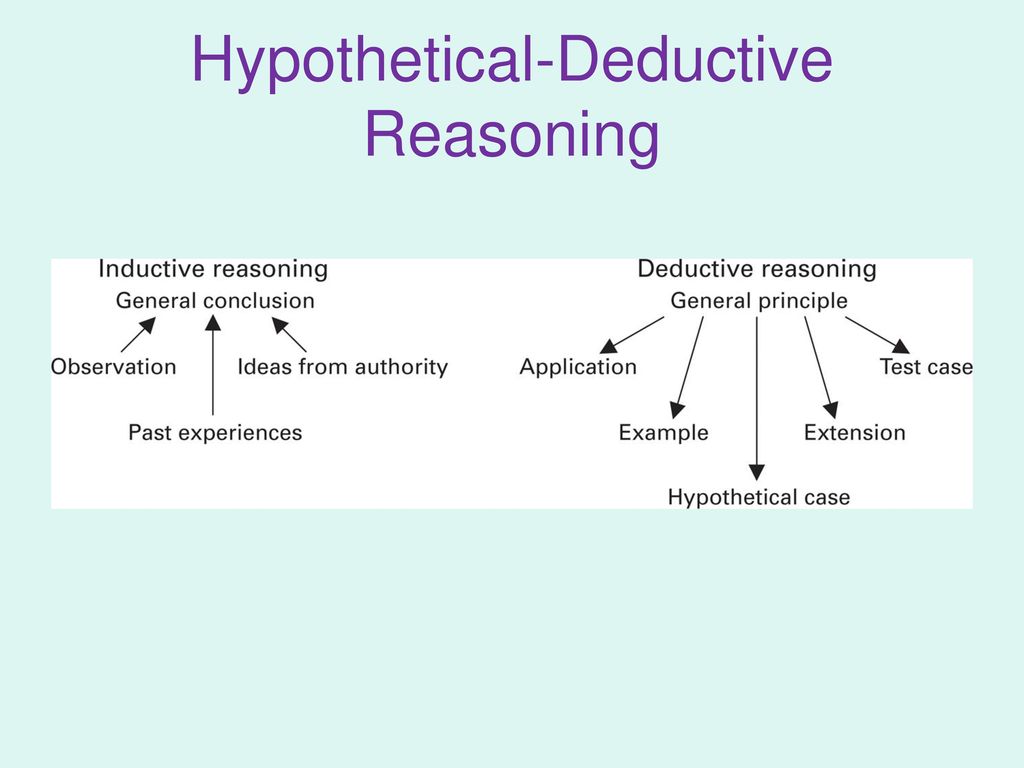 Hypothetical-Deductive Reasoning

Inductive reasoning

General conclusion

Observation

Ideas from authority

Past experiences

Deductive reasoning

General principle

Application

Test case

Example

Extension

Hypothetical case